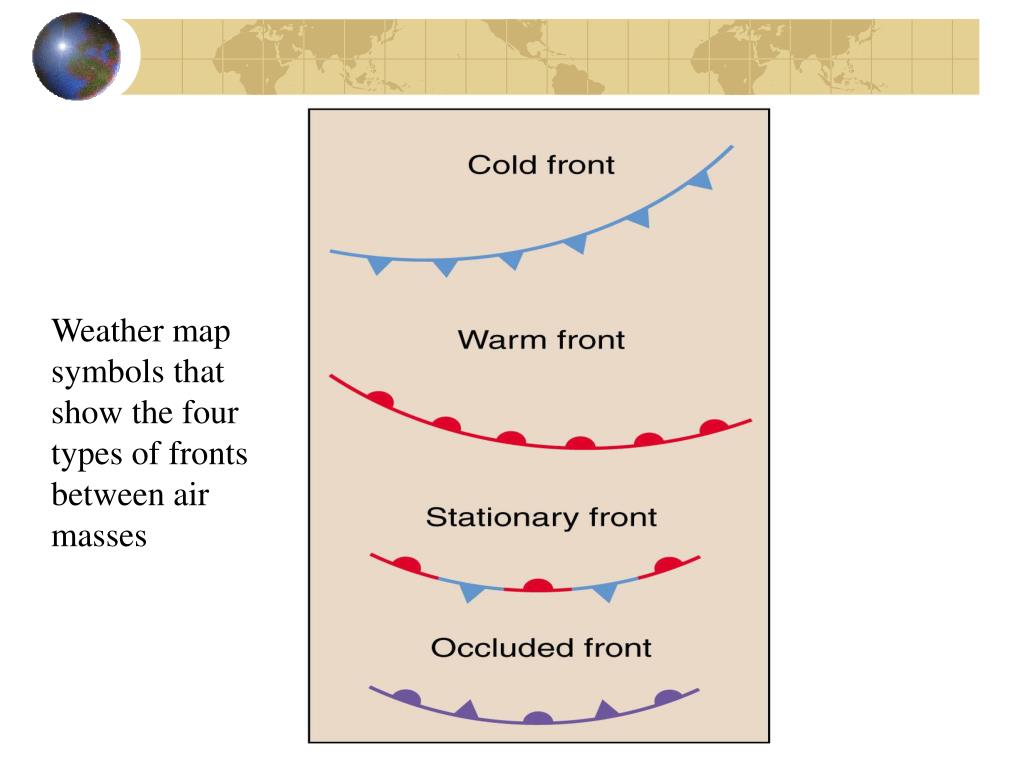 Weather map symbols that show the four types of fronts between air masses

Cold front

Warm front

Stationary front

Occluded front